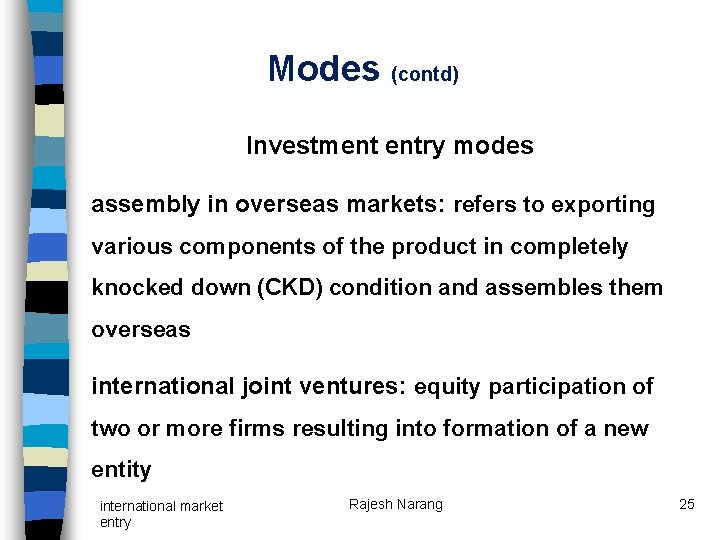 Modes (contd)

Investment entry modes

assembly in overseas markets: refers to exporting various components of the product in completely knocked down (CKD) condition and assembles them overseas

international joint ventures: equity participation of two or more firms resulting into formation of a new entity

international market entry

Rajesh Narang

25